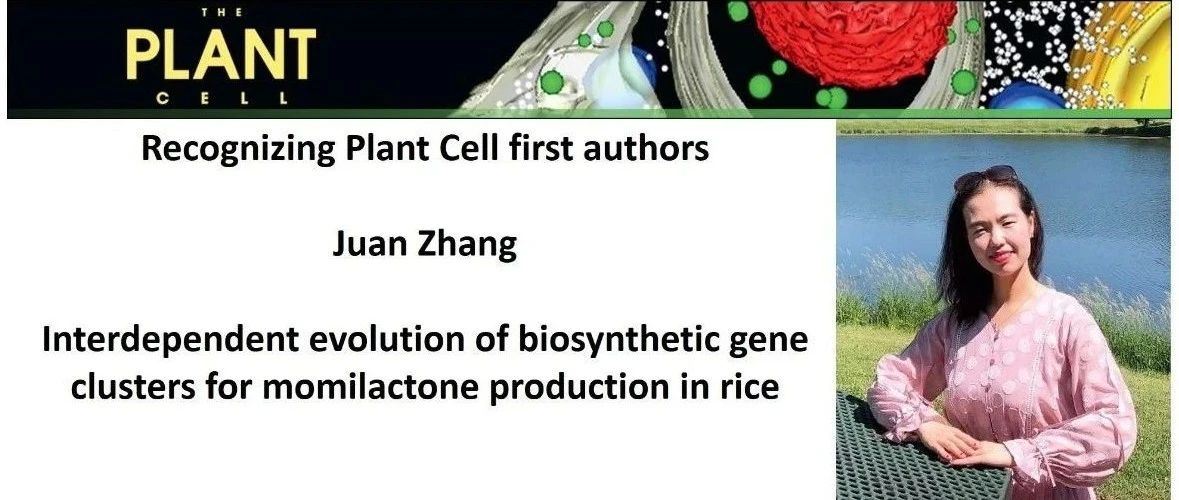 THE
PLANT
CELL

Recognizing Plant Cell first authors

Juan Zhang

Interdependent evolution of biosynthetic gene clusters for momilactone production in rice